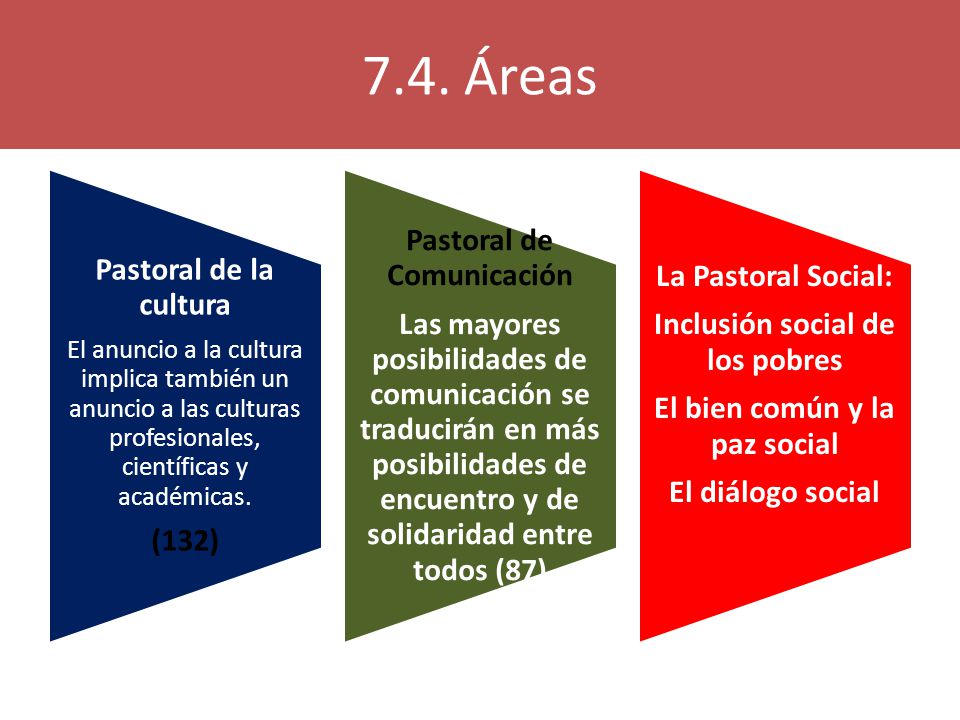 7.4. Áreas

Pastoral de la cultura

El anuncio a la cultura implica también un anuncio a las culturas profesionales, científicas y académicas.

(132)

Pastoral de Comunicación

Las mayores posibilidades de comunicación se traducirán en más posibilidades de encuentro y de solidaridad entre todos (87)

La Pastoral Social:

Inclusión social de los pobres

El bien común y la paz social

El diálogo social